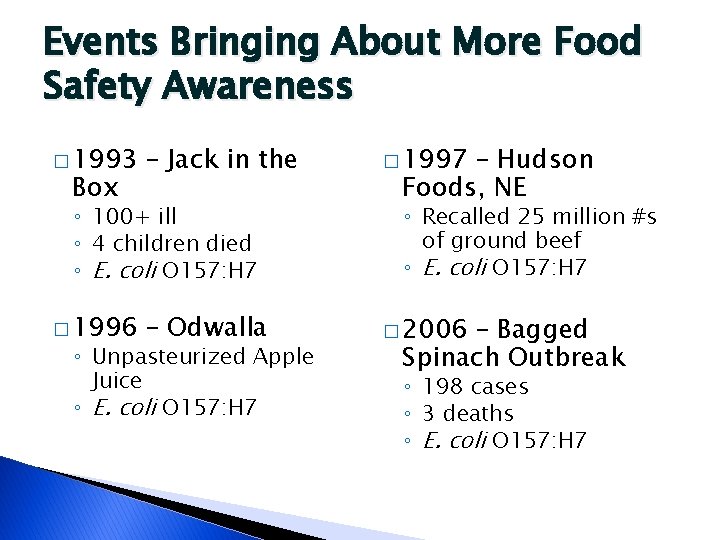 Events Bringing About More Food Safety Awareness

□ 1993 – Jack in the Box
◦ 100+ ill
◦ 4 children died
◦ E. coli O157:H7

□ 1996 – Odwalla
◦ Unpasteurized Apple Juice
◦ E. coli O157:H7

□ 1997 – Hudson Foods, NE
◦ Recalled 25 million #s of ground beef
◦ E. coli O157:H7

□ 2006 – Bagged Spinach Outbreak
◦ 198 cases
◦ 3 deaths
◦ E. coli O157:H7